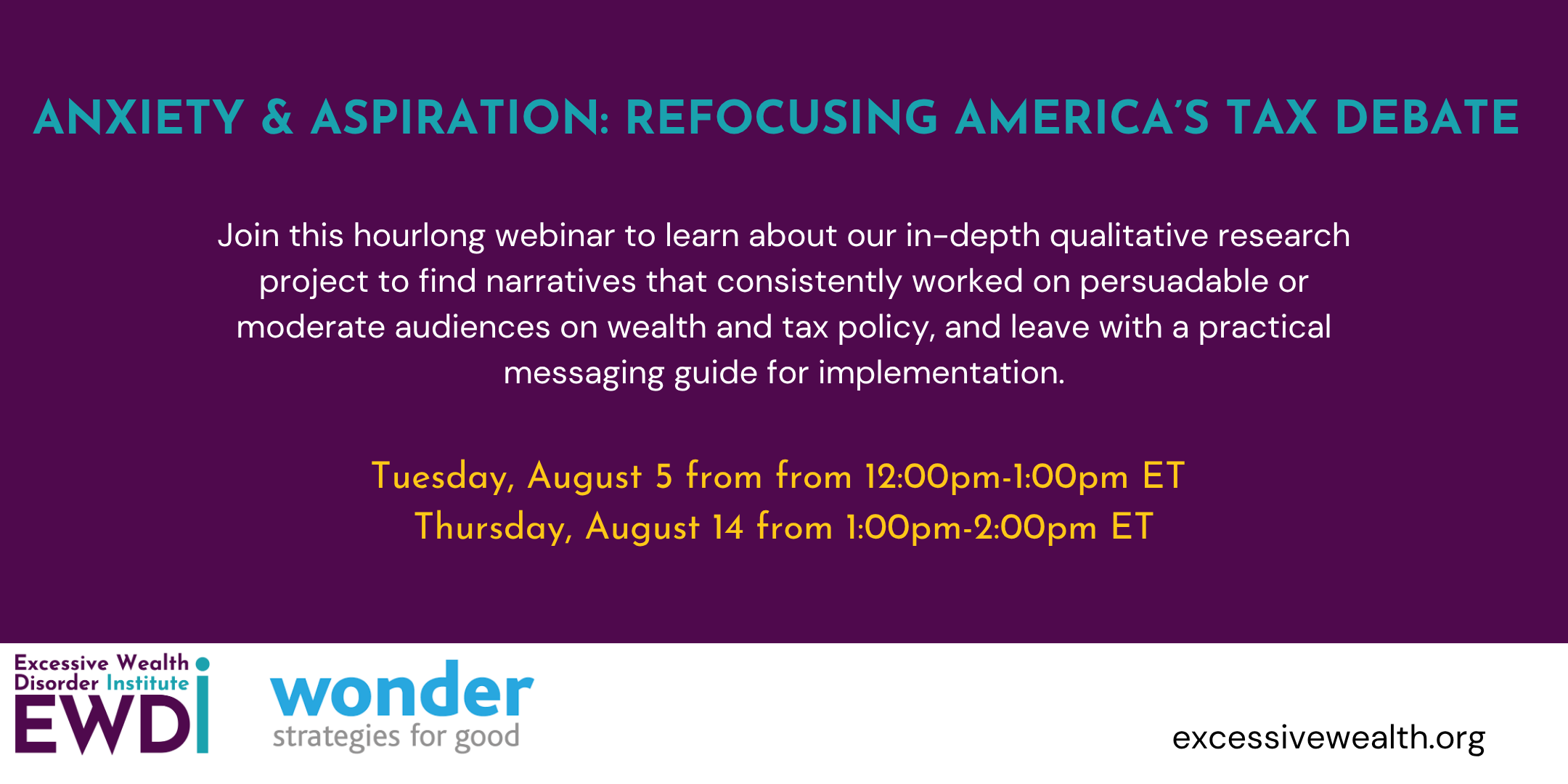 ANXIETY & ASPIRATION: REFOCUSING AMERICA'S TAX DEBATE

Join this hourlong webinar to learn about our in-depth qualitative research project to find narratives that consistently worked on persuadable or moderate audiences on wealth and tax policy, and leave with a practical messaging guide for implementation.

Tuesday, August 5 from from 12:00pm-1:00pm ET
Thursday, August 14 from 1:00pm-2:00pm ET

Excessive Wealth Disorder Institute
EWDI

wonder
strategies for good

excessivewealth.org